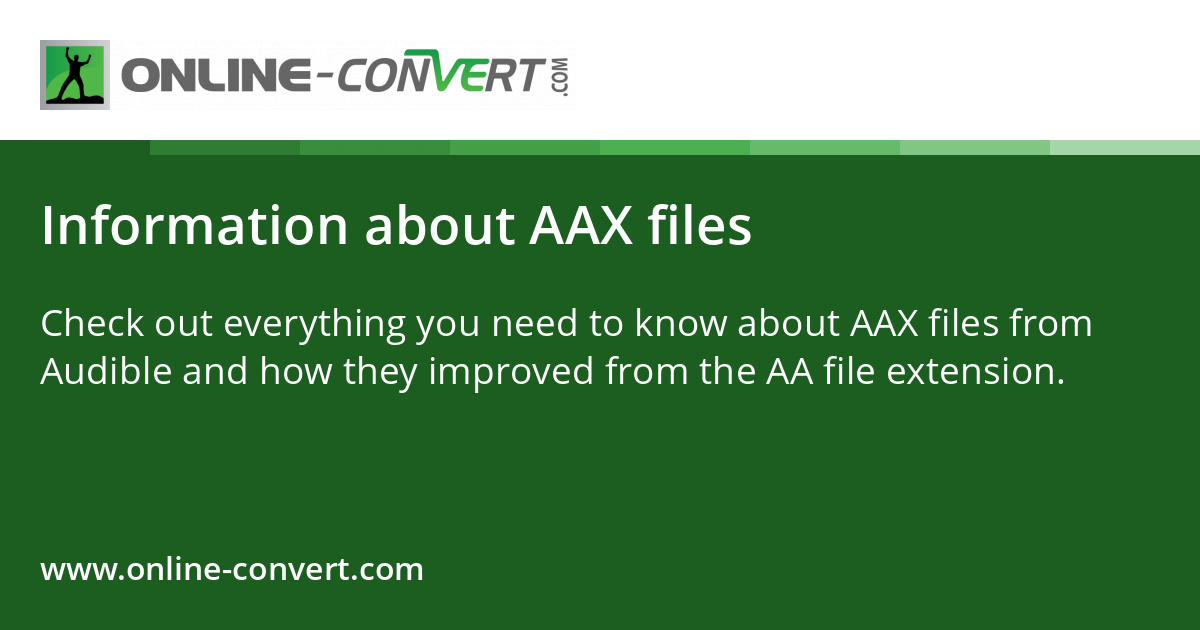 ONLINE-CONVERT.COM

Information about AAX files

Check out everything you need to know about AAX files from Audible and how they improved from the AA file extension.

www.online-convert.com